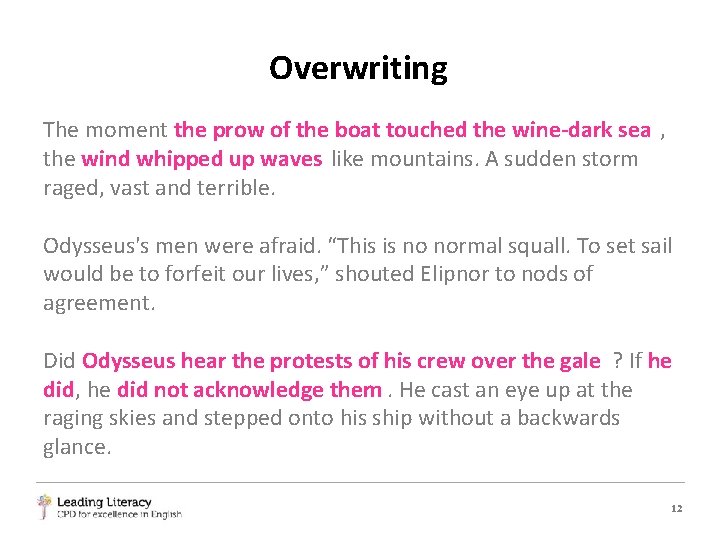 Overwriting

The moment the prow of the boat touched the wine-dark sea , the wind whipped up waves like mountains. A sudden storm raged, vast and terrible.

Odysseus's men were afraid. “This is no normal squall. To set sail would be to forfeit our lives,” shouted Elipnor to nods of agreement.

Did Odysseus hear the protests of his crew over the gale ? If he did, he did not acknowledge them . He cast an eye up at the raging skies and stepped onto his ship without a backwards glance.

Leading Literacy
CPD for excellence in English

12